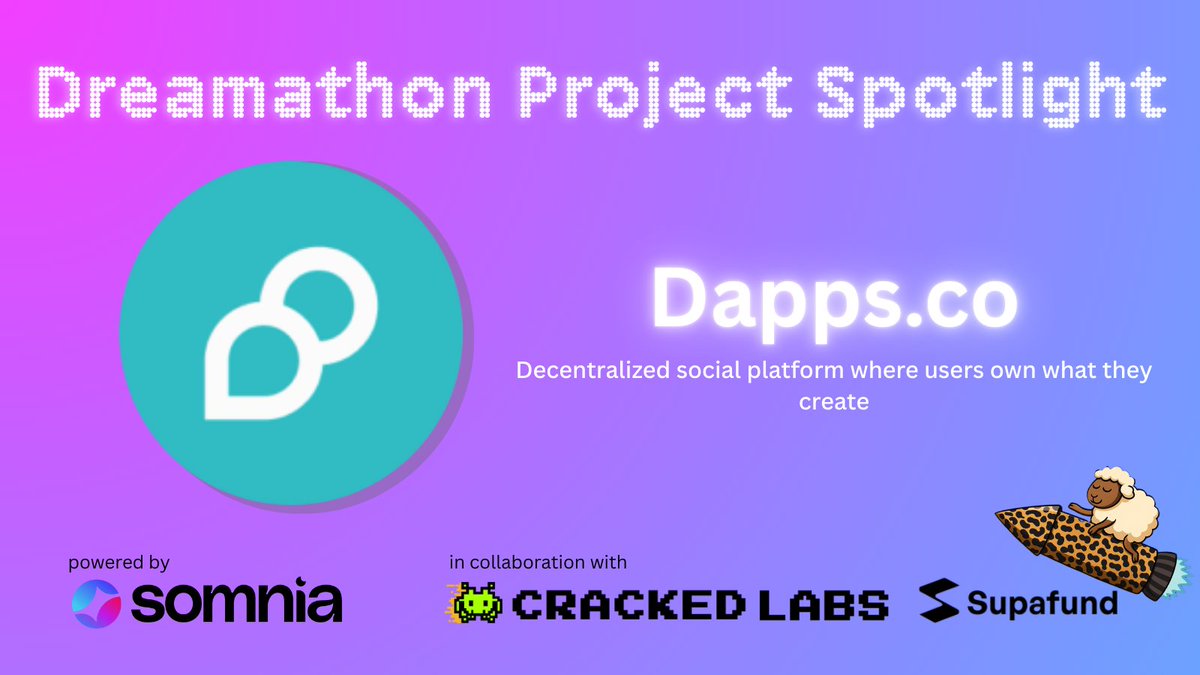 Dreamathon Project Spotlight

Dapps.co

Decentralized social platform where users own what they create

powered by
somnia

in collaboration with
CRACKED LABS

Supafund